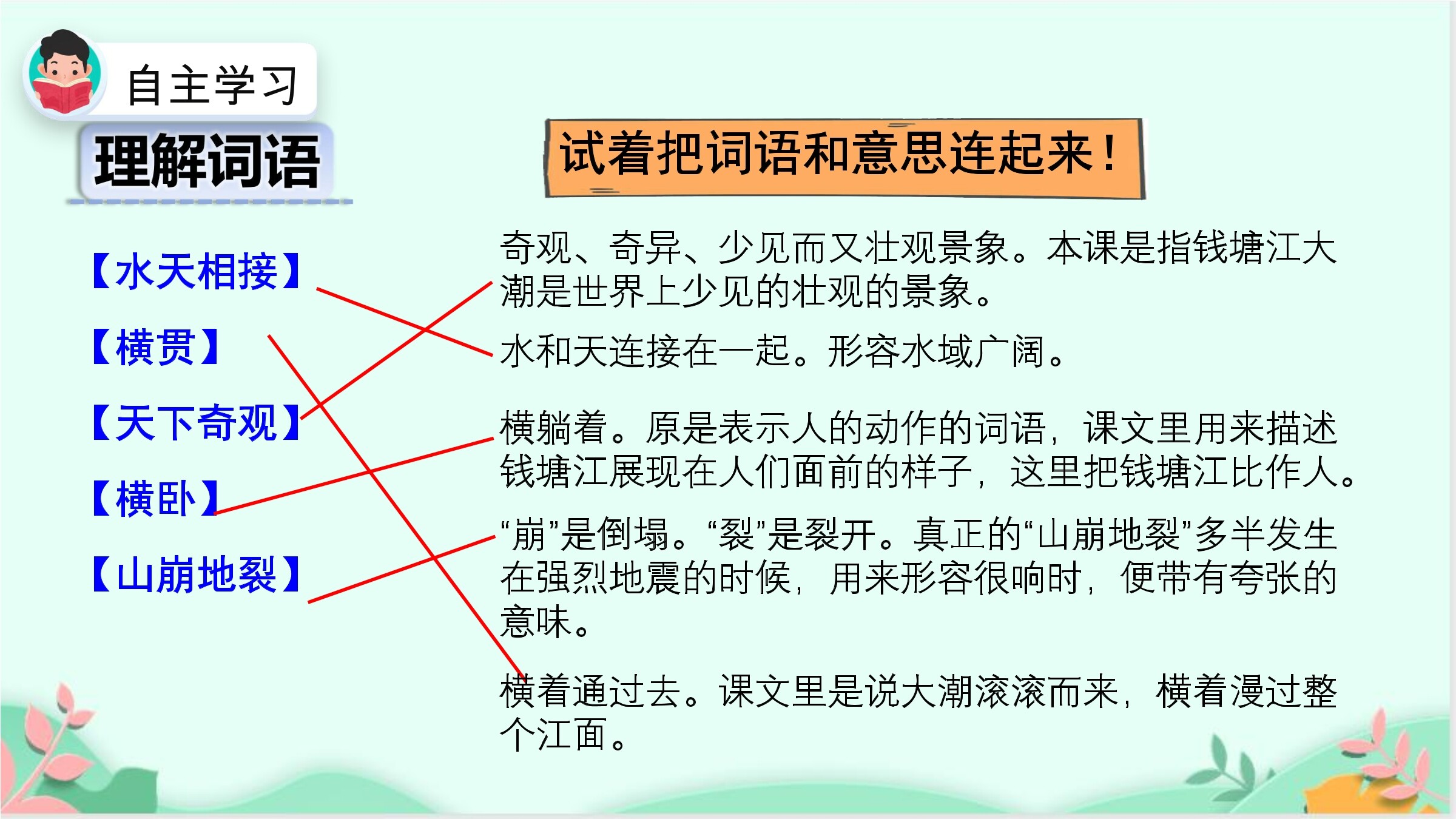 自主学习

理解词语

试着把词语和意思连起来！

【水天相接】

【横贯】

【天下奇观】

【横卧】

【山崩地裂】

奇观、奇异、少见而又壮观景象。本课是指钱塘江大潮是世界上少见的壮观的景象。

水和天连接在一起。形容水域广阔。

横躺着。原是表示人的动作的词语，课文里用来描述钱塘江展现在人们面前的样子，这里把钱塘江比作人。

“崩”是倒塌。“裂”是裂开。真正的“山崩地裂”多半发生在强烈地震的时候，用来形容很响时，便带有夸张的意味。

横着通过去。课文里是说大潮滚滚而来，横着漫过整个江面。